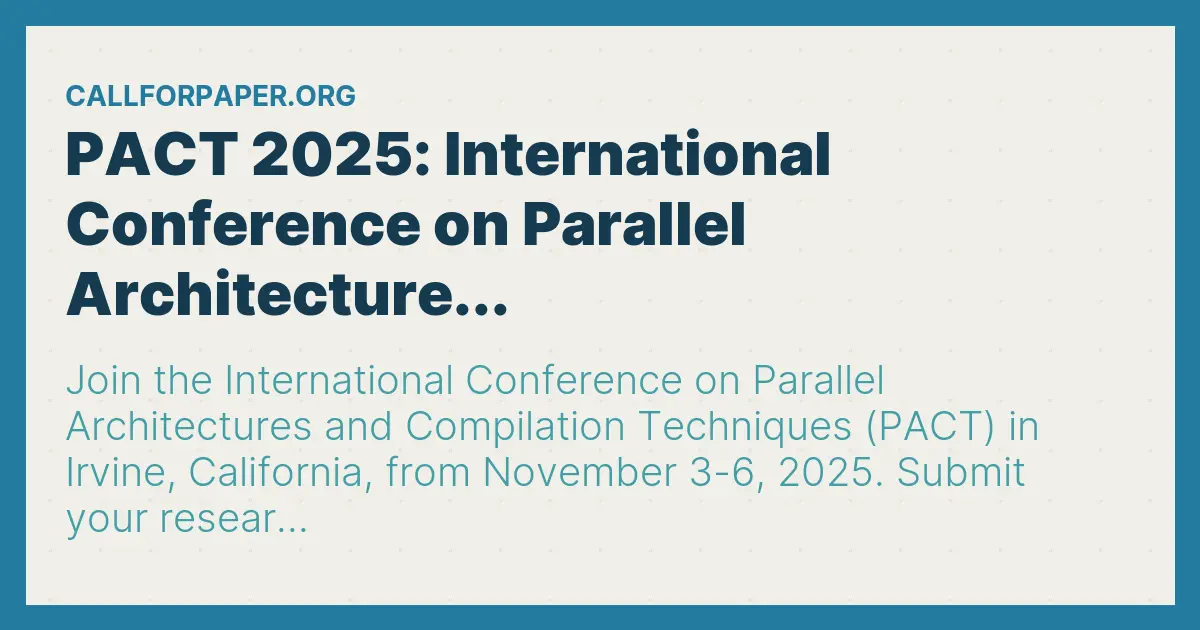 CALLFORPAPER.ORG

PACT 2025: International Conference on Parallel Architecture...

Join the International Conference on Parallel Architectures and Compilation Techniques (PACT) in Irvine, California, from November 3-6, 2025. Submit your resear...